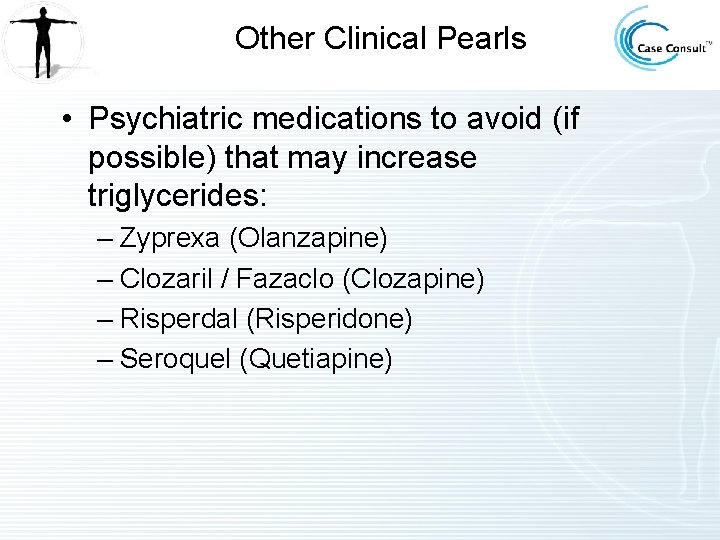 Other Clinical Pearls

Case Consult™

• Psychiatric medications to avoid (if possible) that may increase triglycerides:
– Zyprexa (Olanzapine)
– Clozaril / Fazaclo (Clozapine)
– Risperdal (Risperidone)
– Seroquel (Quetiapine)